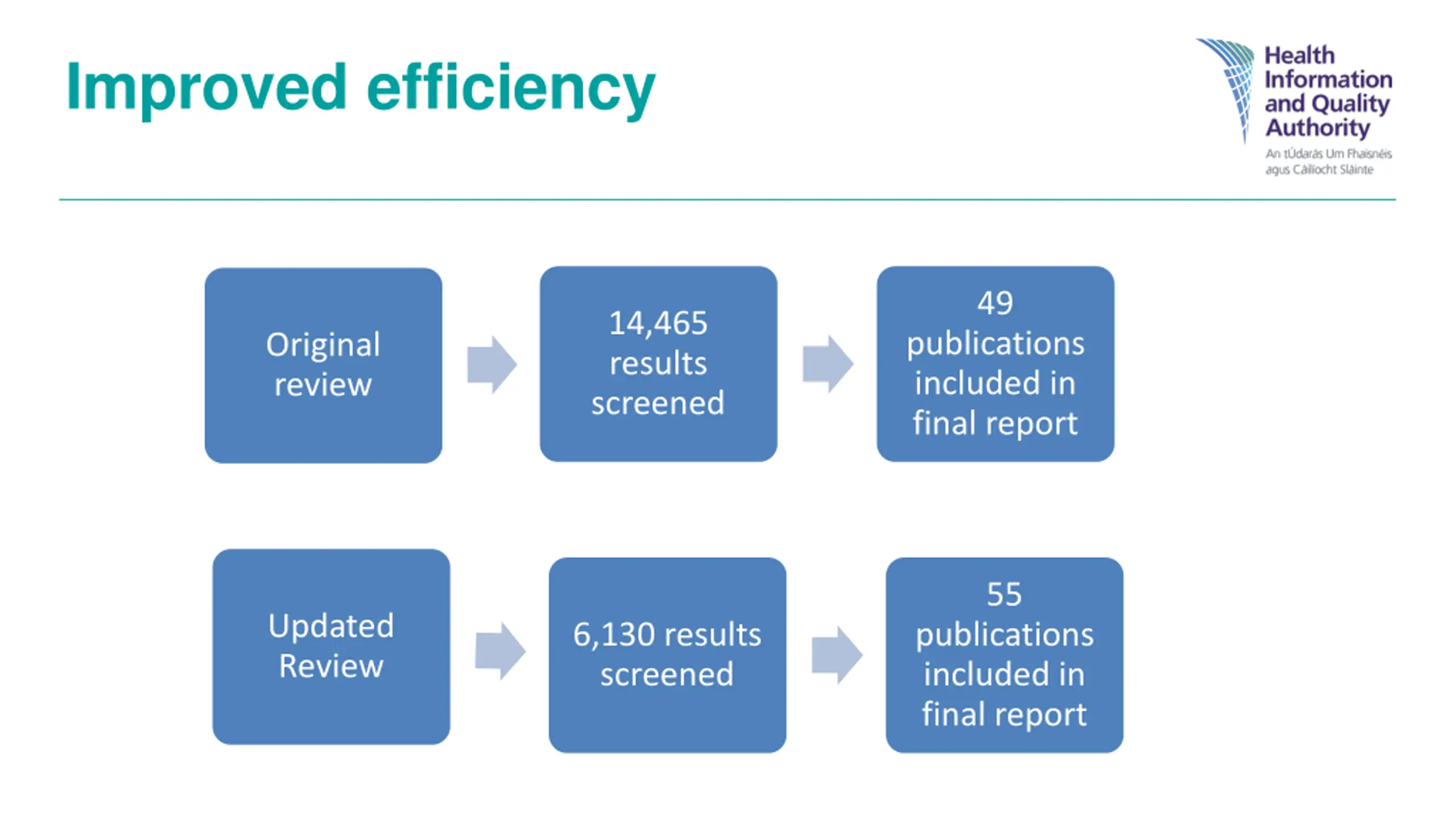 Improved efficiency

Health Information and Quality Authority
An tÚdarás Um Fhaisnéis agus Cáilíocht Sláinte

Original review

14,465 results screened

49 publications included in final report

Updated Review

6,130 results screened

55 publications included in final report